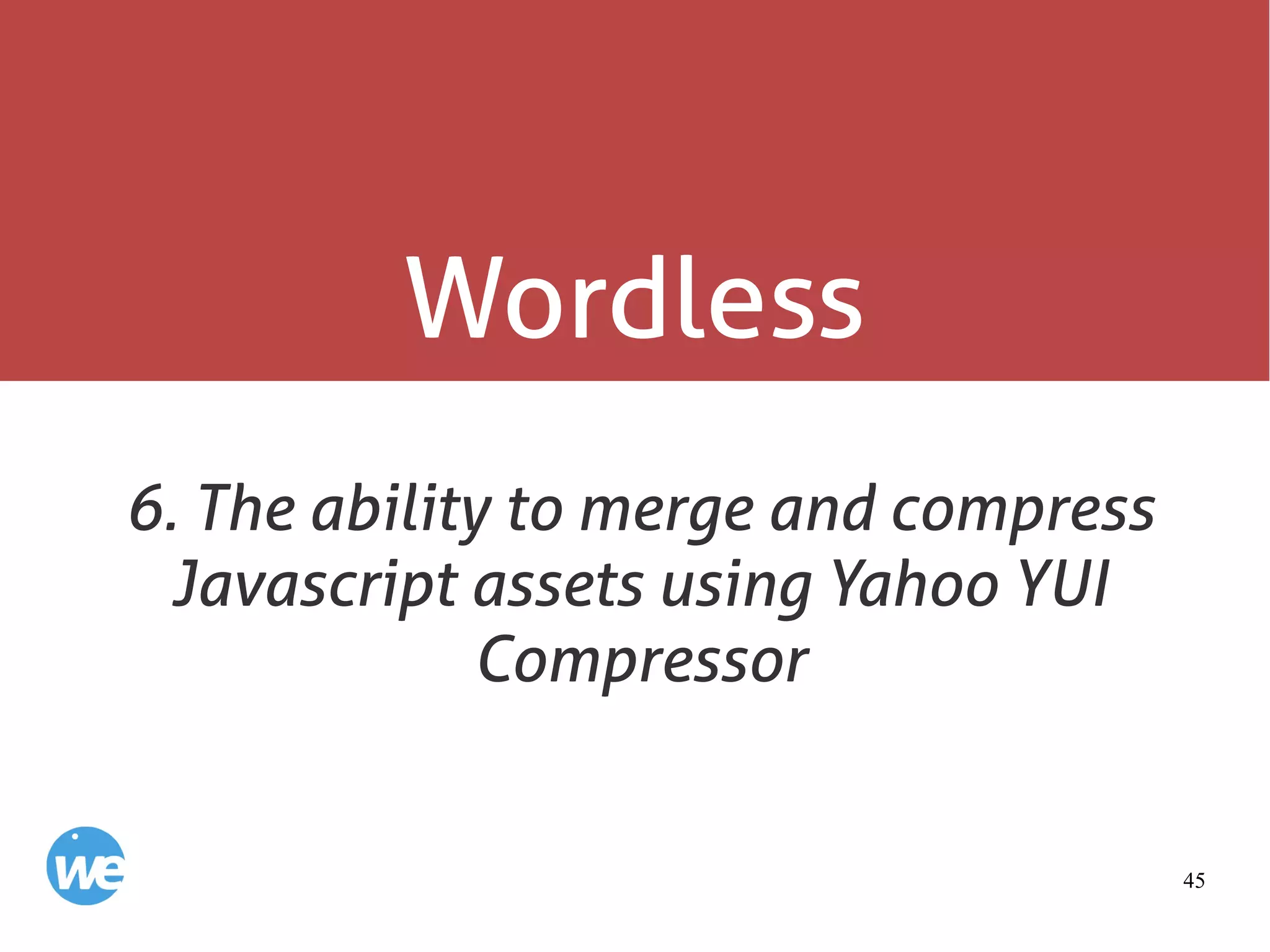 Wordless

6. The ability to merge and compress Javascript assets using Yahoo YUI Compressor

we

45